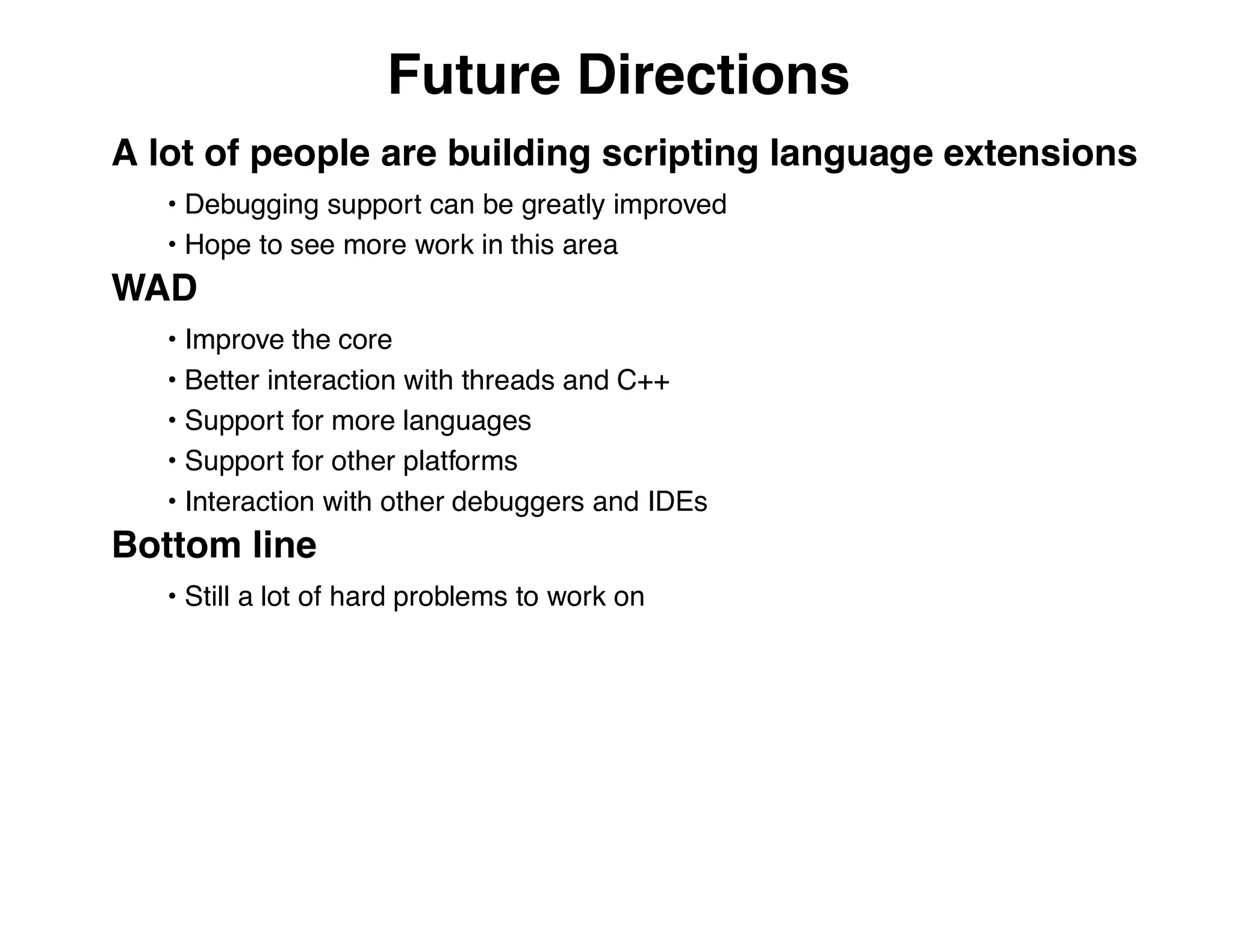 Future Directions

A lot of people are building scripting language extensions

• Debugging support can be greatly improved
• Hope to see more work in this area

WAD

• Improve the core
• Better interaction with threads and C++
• Support for more languages
• Support for other platforms
• Interaction with other debuggers and IDEs

Bottom line

• Still a lot of hard problems to work on